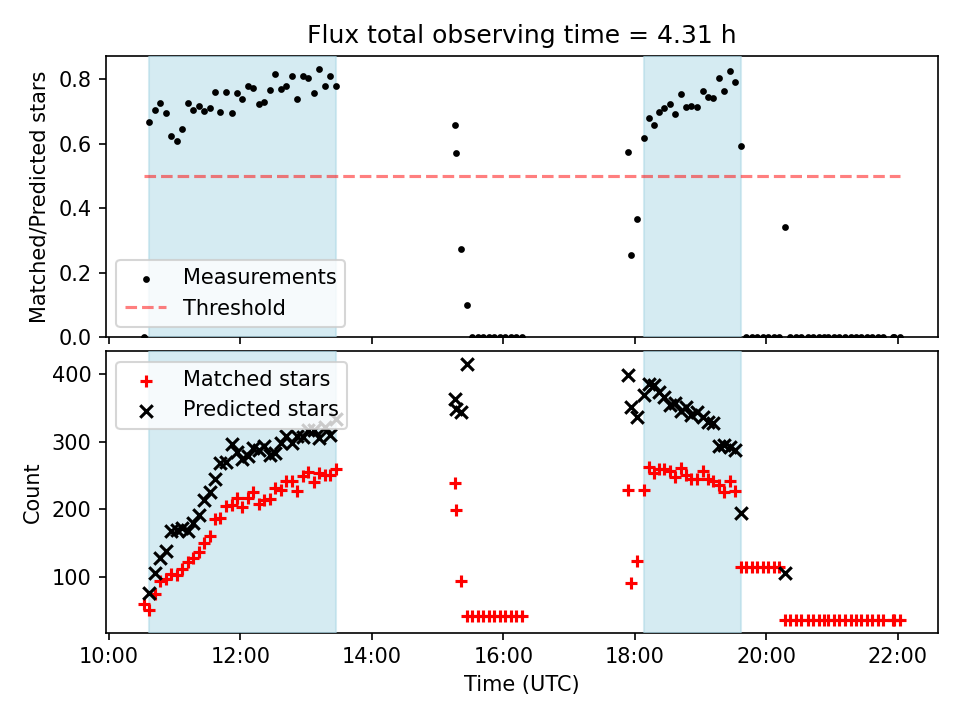 Flux total observing time = 4.31 h

Matched/Predicted stars

0.8
0.6
0.4
0.2
0.0

Measurements
Threshold

Count

400
300
200
100

Matched stars
Predicted stars

10:00
12:00
14:00
16:00
18:00
20:00
22:00

Time (UTC)